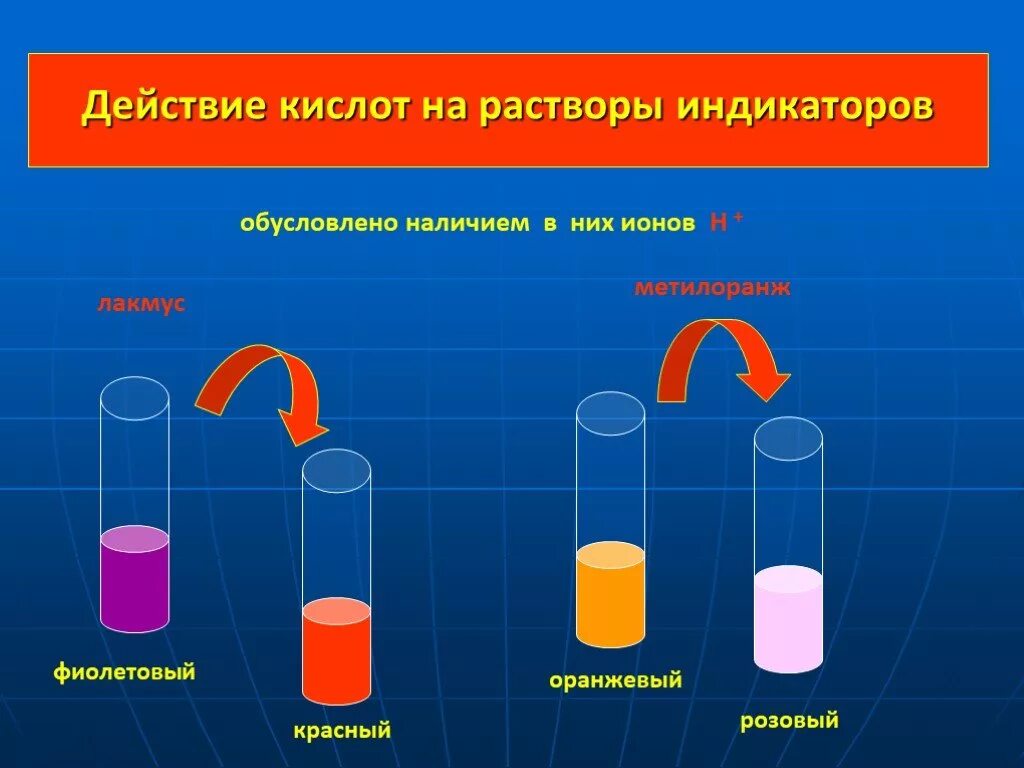 Действие кислот на растворы индикаторов

обусловлено наличием в них ионов $H^+$

лакмус

метилоранж

фиолетовый

красный

оранжевый

розовый